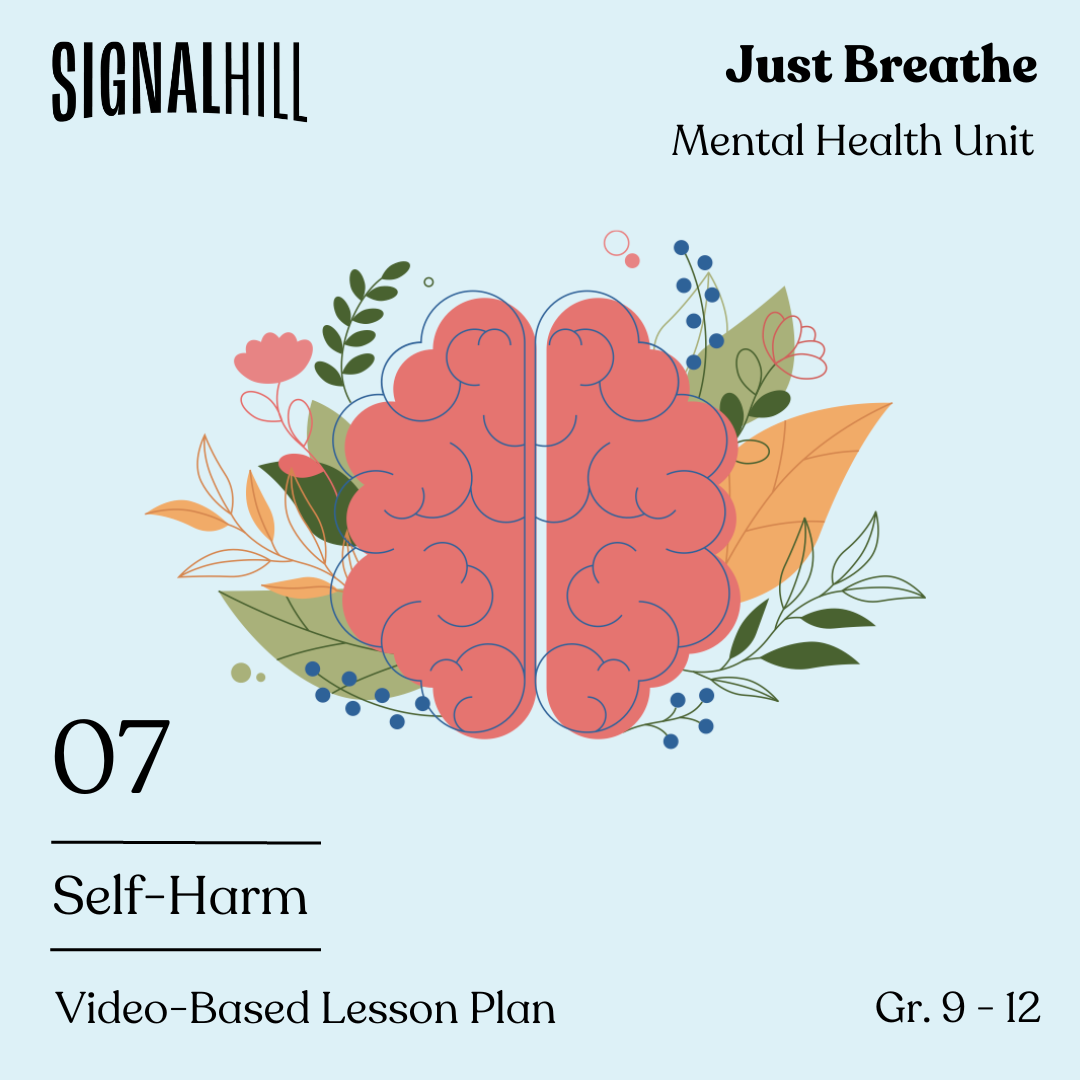 SIGNALHILL

Just Breathe

Mental Health Unit

07

Self-Harm

Video-Based Lesson Plan

Gr. 9 - 12